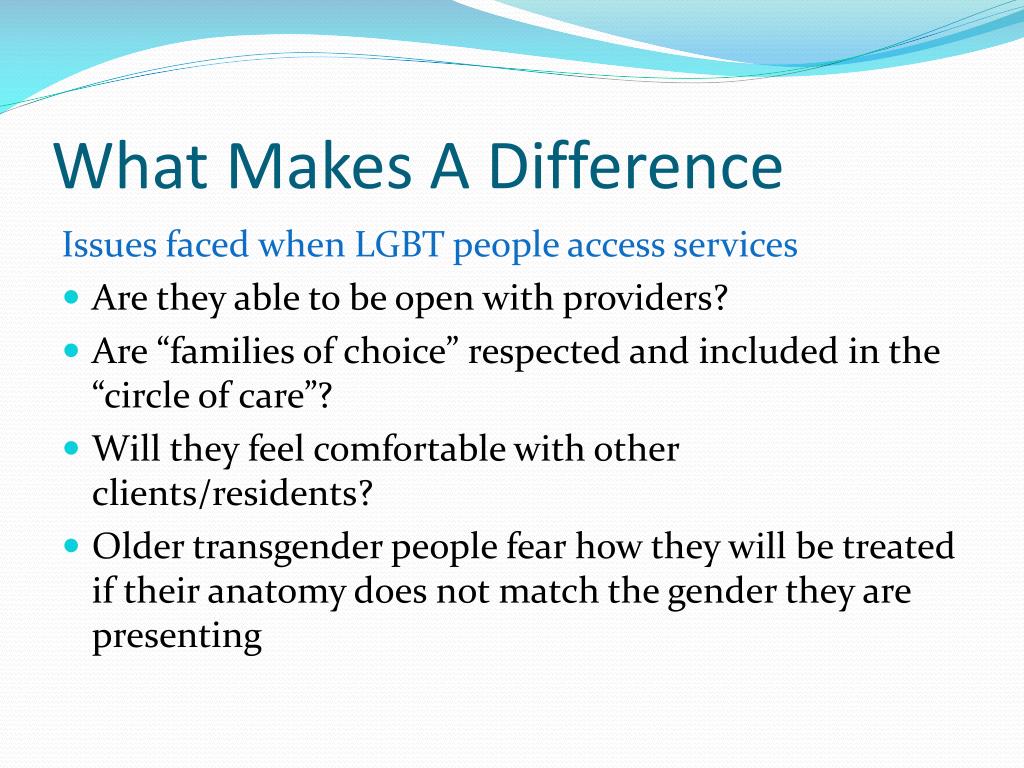 What Makes A Difference

Issues faced when LGBT people access services

- Are they able to be open with providers?
- Are “families of choice” respected and included in the “circle of care”?
- Will they feel comfortable with other clients/residents?
- Older transgender people fear how they will be treated if their anatomy does not match the gender they are presenting